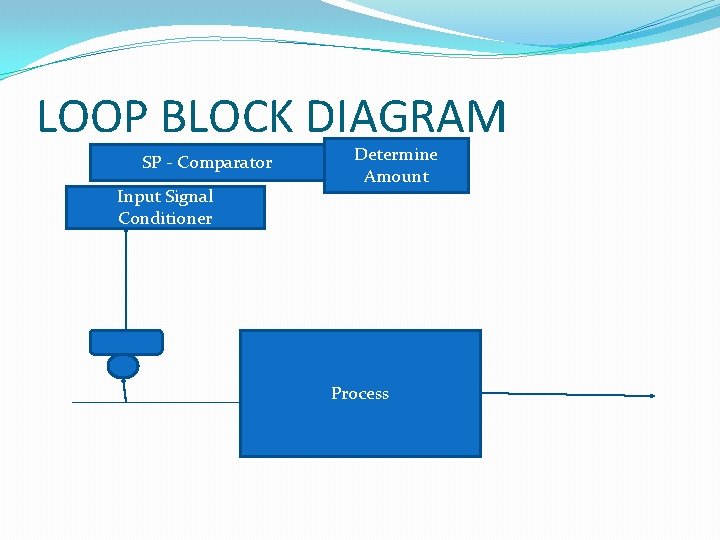 LOOP BLOCK DIAGRAM

SP - Comparator

Determine Amount

Input Signal Conditioner

Process